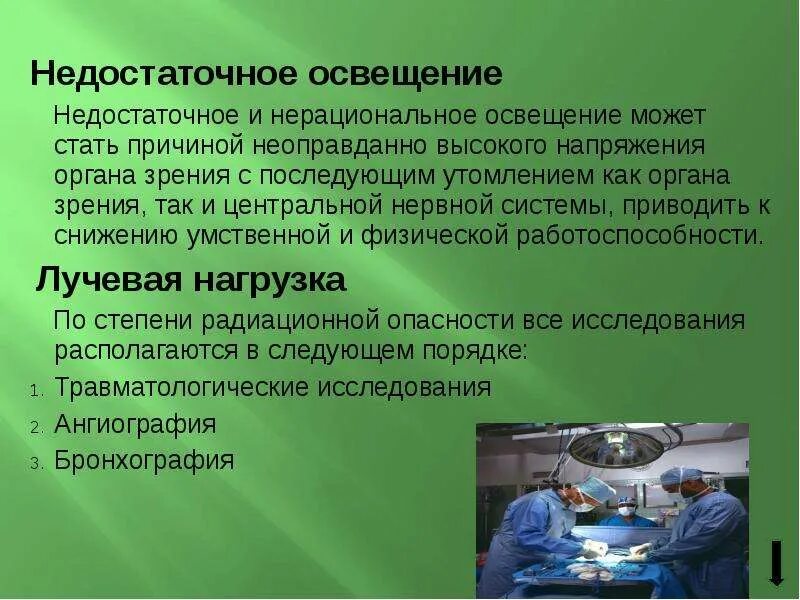 Недостаточное освещение

Недостаточное и нерациональное освещение может стать причиной неоправданно высокого напряжения органа зрения с последующим утомлением как органа зрения, так и центральной нервной системы, приводить к снижению умственной и физической работоспособности.

Лучевая нагрузка

По степени радиационной опасности все исследования располагаются в следующем порядке:

1. Травматологические исследования
2. Ангиография
3. Бронхография